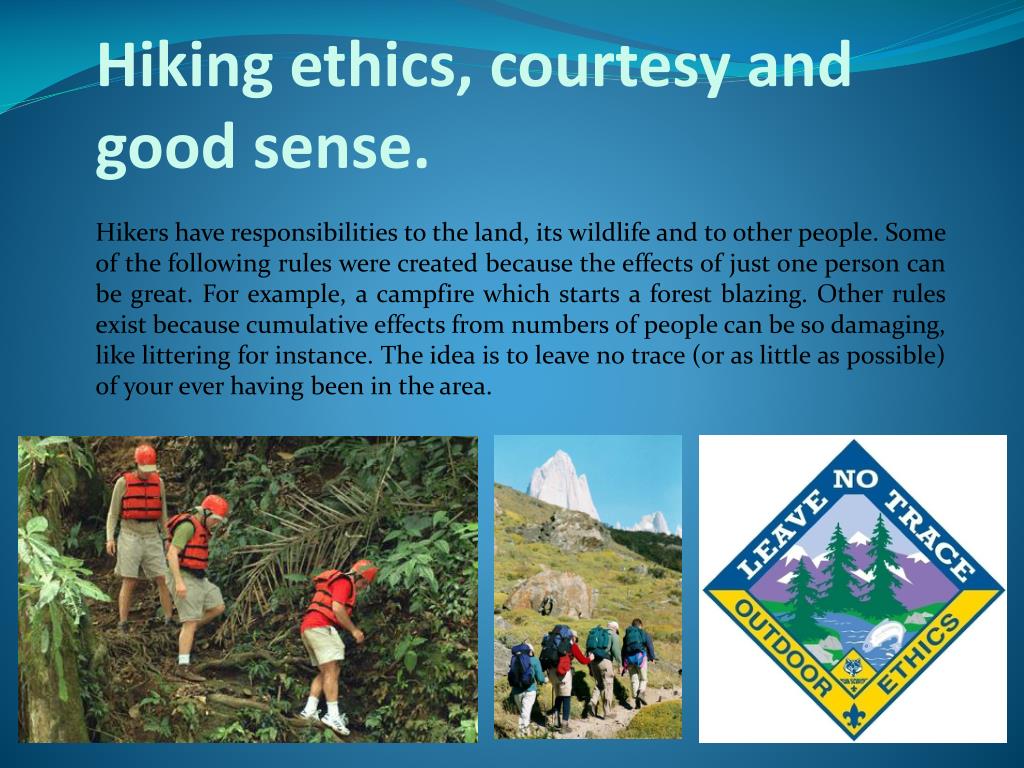 Hiking ethics, courtesy and good sense.

Hikers have responsibilities to the land, its wildlife and to other people. Some of the following rules were created because the effects of just one person can be great. For example, a campfire which starts a forest blazing. Other rules exist because cumulative effects from numbers of people can be so damaging, like littering for instance. The idea is to leave no trace (or as little as possible) of your ever having been in the area.

LEAVE NO TRACE
OUTDOOR ETHICS